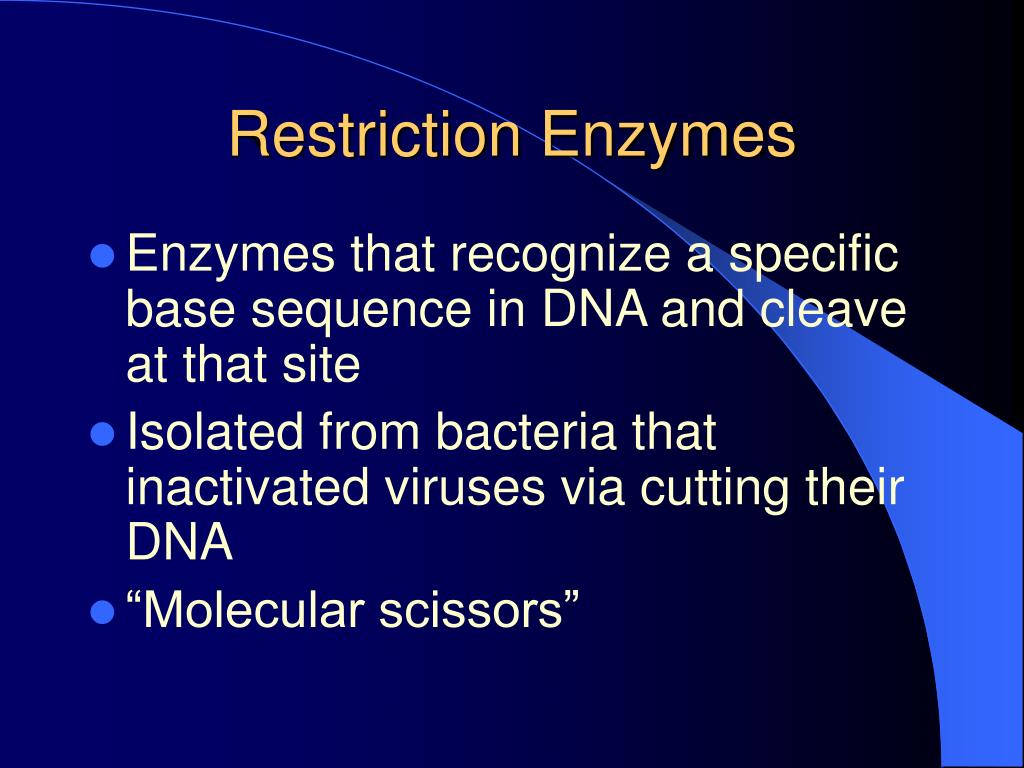 Restriction Enzymes

- Enzymes that recognize a specific base sequence in DNA and cleave at that site
- Isolated from bacteria that inactivated viruses via cutting their DNA
- “Molecular scissors”